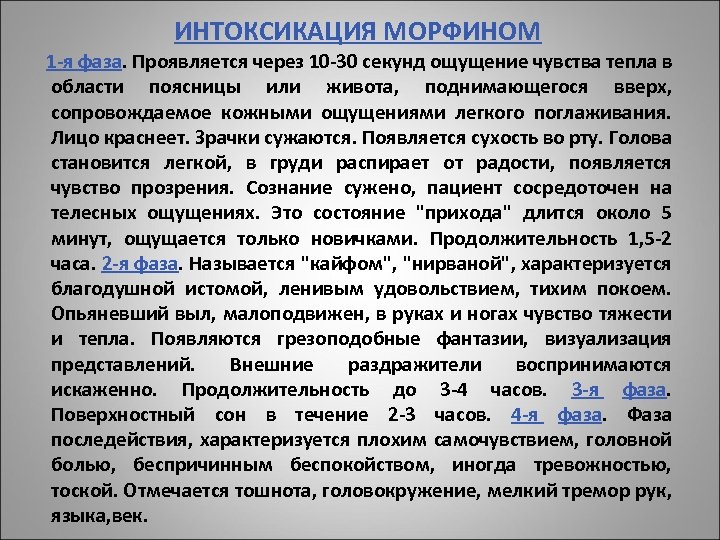 ИНТОКСИКАЦИЯ МОРФИНОМ

1-я фаза. Проявляется через 10-30 секунд ощущение чувства тепла в области поясницы или живота, поднимающегося вверх, сопровождаемое кожными ощущениями легкого поглаживания. Лицо краснеет. Зрачки сужаются. Появляется сухость во рту. Голова становится легкой, в груди распирает от радости, появляется чувство прозрения. Сознание сужено, пациент сосредоточен на телесных ощущениях. Это состояние "прихода" длится около 5 минут, ощущается только новичками. Продолжительность 1,5-2 часа. 2-я фаза. Называется "кайфом", "нирваной", характеризуется благодушной истомой, ленивым удовольствием, тихим покоем. Опьяневший выл, малоподвижен, в руках и ногах чувство тяжести и тепла. Появляются грезоподобные фантазии, визуализация представлений. Внешние раздражители воспринимаются искаженно. Продолжительность до 3-4 часов. 3-я фаза. Поверхностный сон в течение 2-3 часов. 4-я фаза. Фаза последействия, характеризуется плохим самочувствием, головной болью, беспричинным беспокойством, иногда тревожностью, тоской. Отмечается тошнота, головокружение, мелкий тремор рук, языка,век.